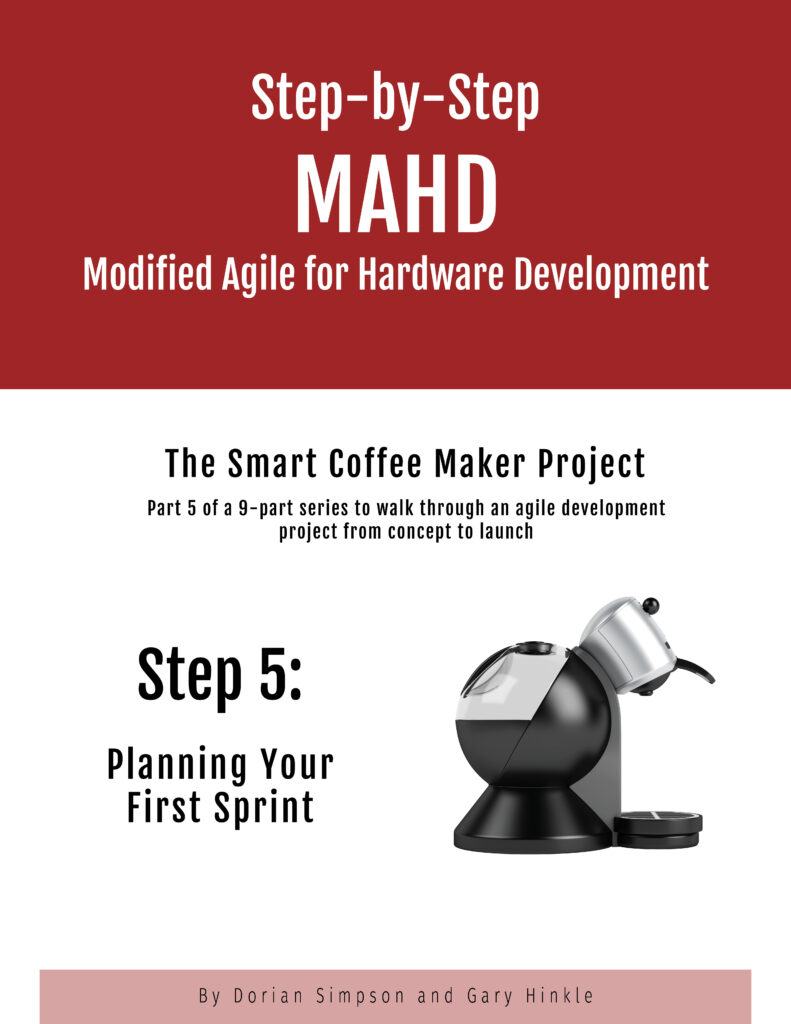 Step-by-Step
MAHD
Modified Agile for Hardware Development

The Smart Coffee Maker Project

Part 5 of a 9-part series to walk through an agile development project from concept to launch

Step 5:

Planning Your First Sprint

By Dorian Simpson and Gary Hinkle